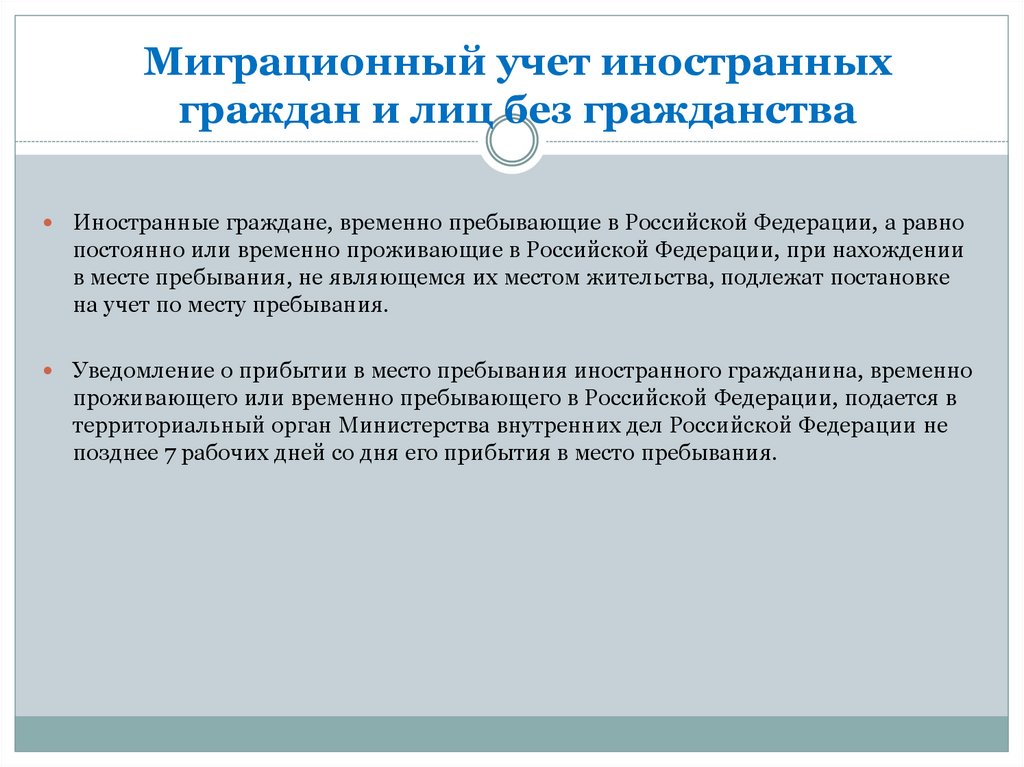 Миграционный учет иностранных граждан и лиц без гражданства

Иностранные граждане, временно пребывающие в Российской Федерации, а равно постоянно или временно проживающие в Российской Федерации, при нахождении в месте пребывания, не являющемся их местом жительства, подлежат постановке на учет по месту пребывания.

Уведомление о прибытии в место пребывания иностранного гражданина, временно проживающего или временно пребывающего в Российской Федерации, подается в территориальный орган Министерства внутренних дел Российской Федерации не позднее 7 рабочих дней со дня его прибытия в место пребывания.